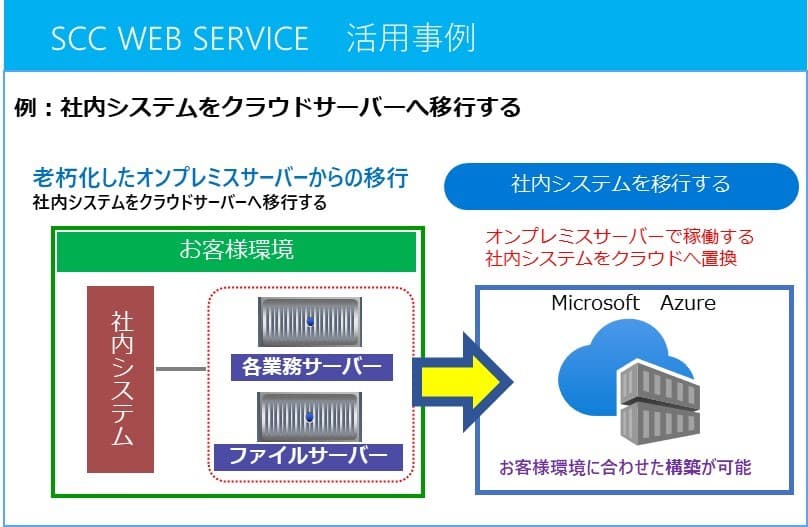 SCC WEB SERVICE　活用事例

例：社内システムをクラウドサーバーへ移行する

老朽化したオンプレミスサーバーからの移行
社内システムをクラウドサーバーへ移行する

社内システムを移行する

オンプレミスサーバーで稼働する
社内システムをクラウドへ置換

お客様環境

社内システム

各業務サーバー

ファイルサーバー

Microsoft　Azure

お客様環境に合わせた構築が可能